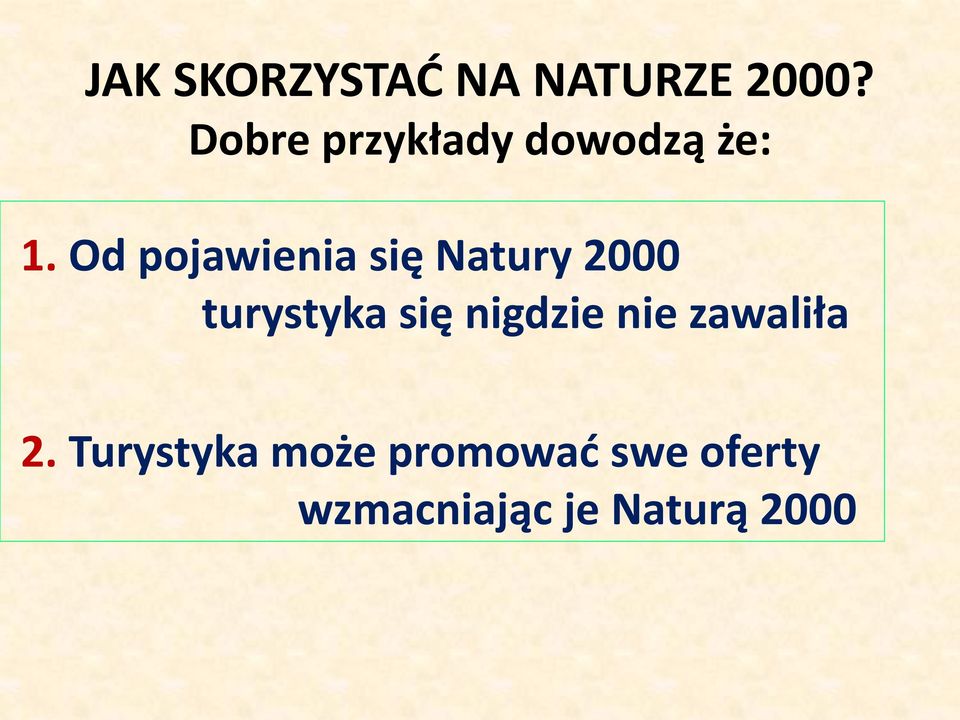 JAK SKORZYSTAĆ NA NATURZE 2000?
Dobre przykłady dowodzą że:

1. Od pojawienia się Natury 2000 turystyka się nigdzie nie zawaliła

2. Turystyka może promować swe oferty wzmacniając je Naturą 2000